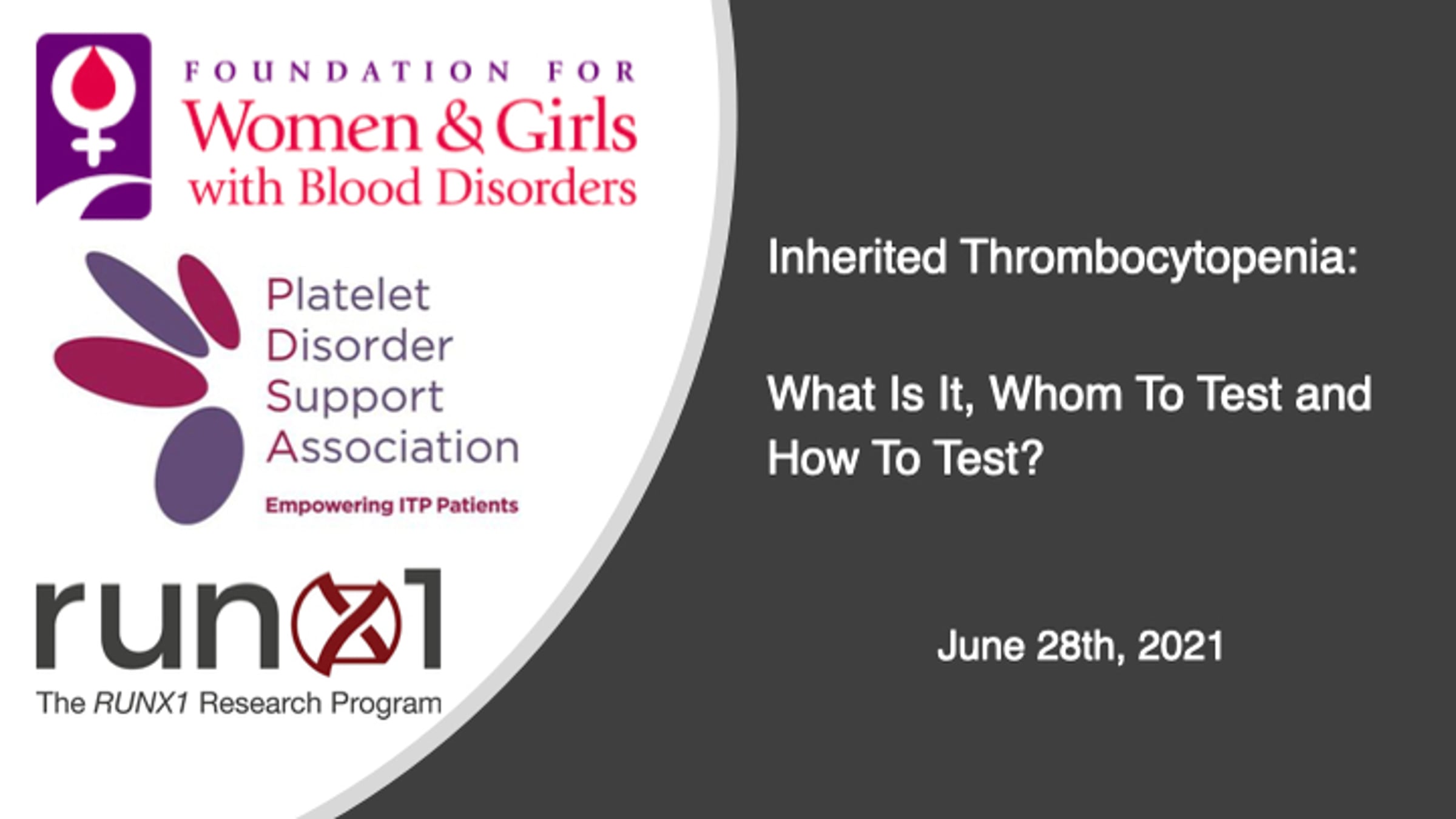 FOUNDATION FOR
Women & Girls
with Blood Disorders

Platelet
Disorder
Support
Association
Empowering ITP Patients

runx1
The RUNX1 Research Program

Inherited Thrombocytopenia:

What Is It, Whom To Test and How To Test?

June 28th, 2021